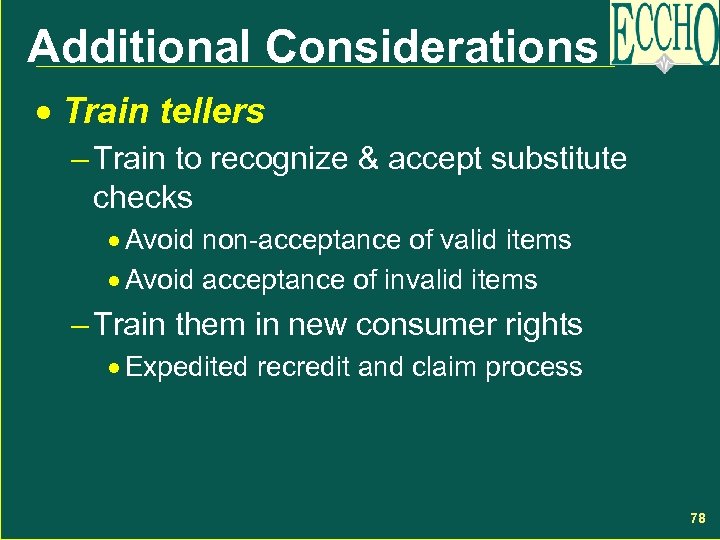 Additional Considerations

ECCHO

• Train tellers

– Train to recognize & accept substitute checks

• Avoid non-acceptance of valid items

• Avoid acceptance of invalid items

– Train them in new consumer rights

• Expedited recredit and claim process

78